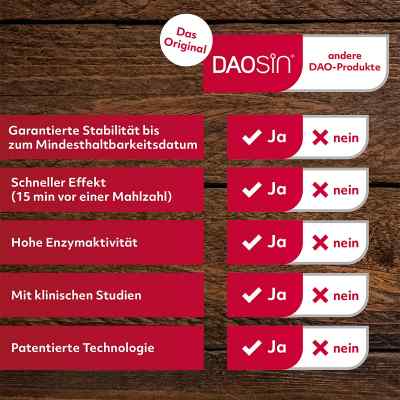 Das Original

| | DAOSiN® | andere DAO-Produkte |
|---|---|---|
| Garantierte Stabilität bis zum Mindesthaltbarkeitsdatum | ✓ Ja | ✗ nein |
| Schneller Effekt (15 min vor einer Mahlzahl) | ✓ Ja | ✗ nein |
| Hohe Enzymaktivität | ✓ Ja | ✗ nein |
| Mit klinischen Studien | ✓ Ja | ✗ nein |
| Patentierte Technologie | ✓ Ja | ✗ nein |